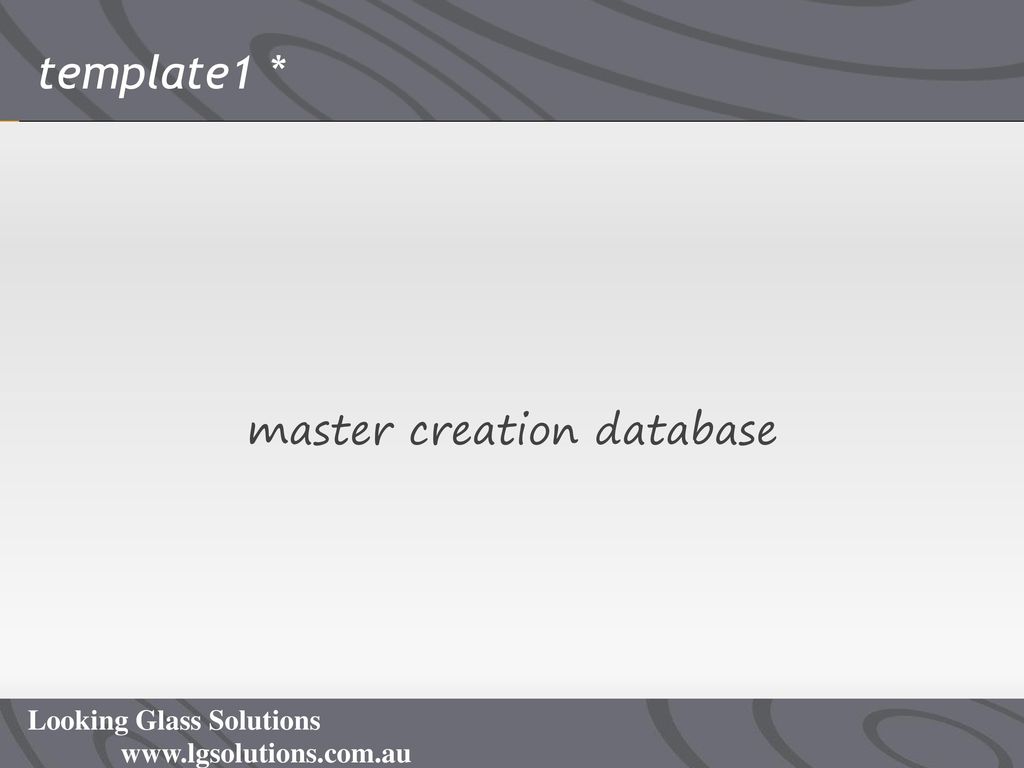 template1 *

master creation database

Looking Glass Solutions
www.lgsolutions.com.au